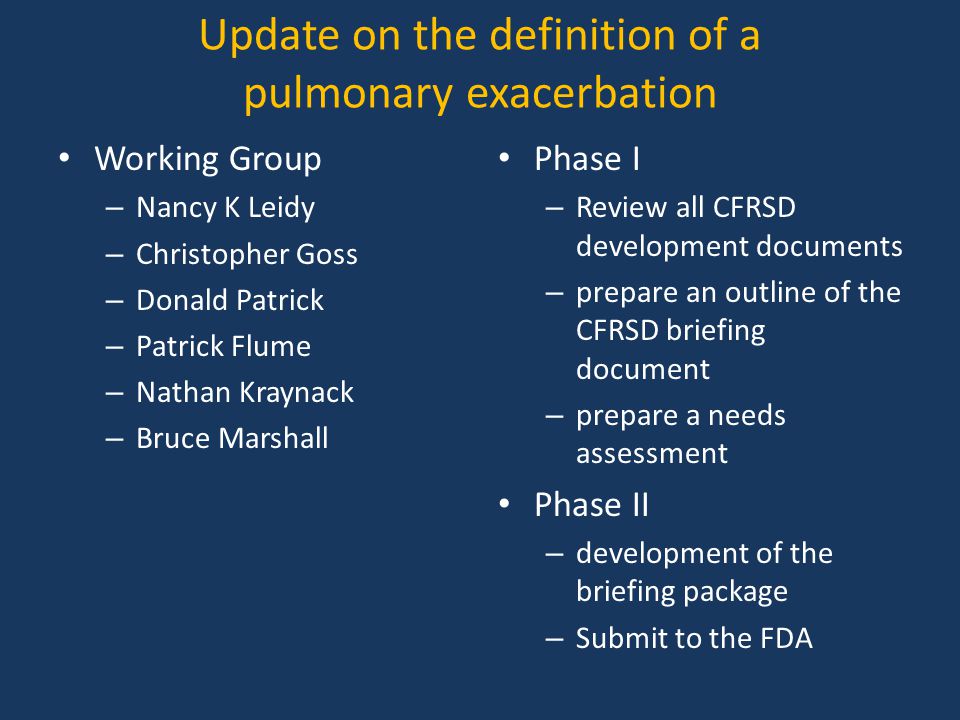 Update on the definition of a pulmonary exacerbation

• Working Group
– Nancy K Leidy
– Christopher Goss
– Donald Patrick
– Patrick Flume
– Nathan Kraynack
– Bruce Marshall

• Phase I
– Review all CFRSD development documents
– prepare an outline of the CFRSD briefing document
– prepare a needs assessment
• Phase II
– development of the briefing package
– Submit to the FDA